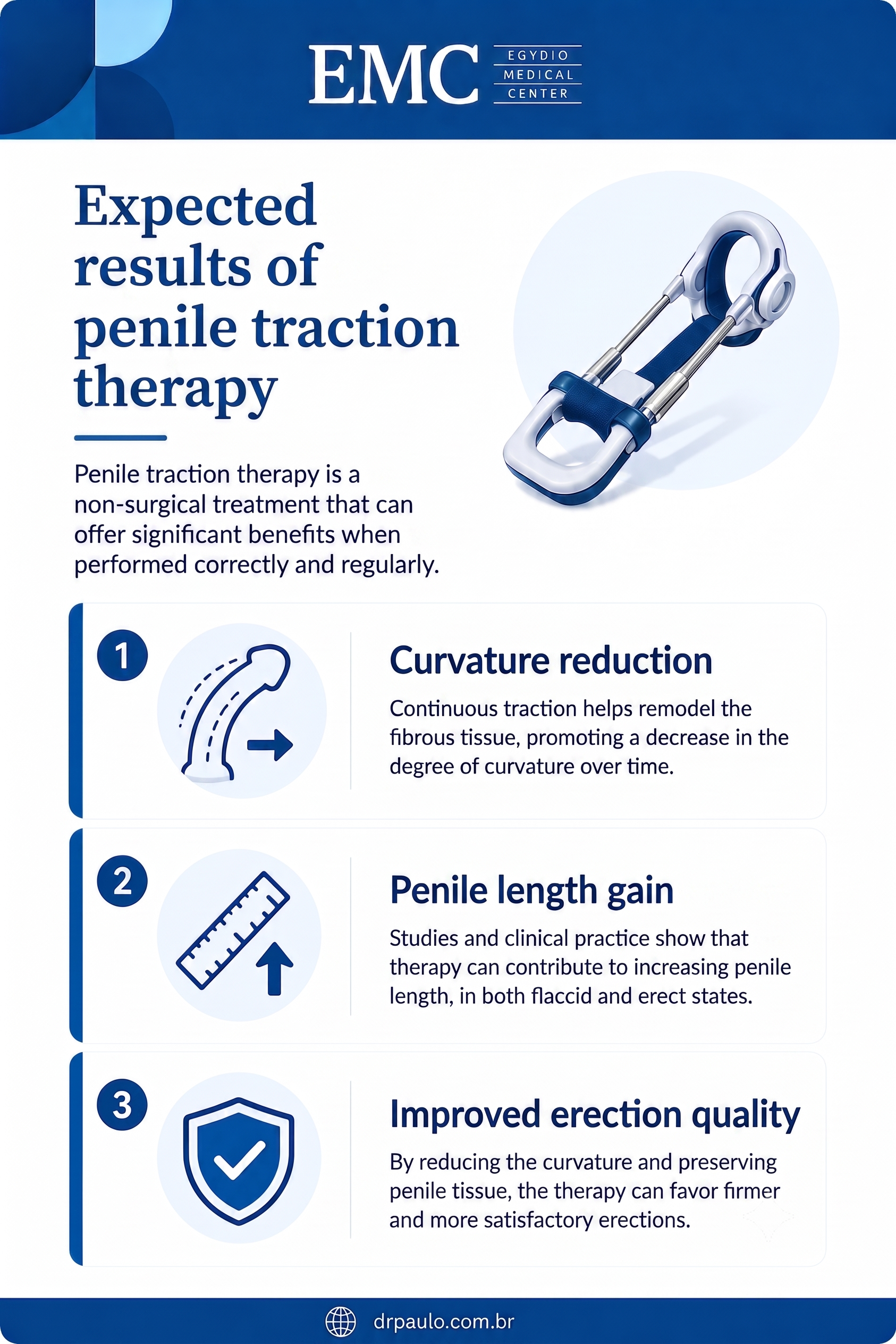 EMC EGYDIO MEDICAL CENTER

Expected results of penile traction therapy

Penile traction therapy is a non-surgical treatment that can offer significant benefits when performed correctly and regularly.

1

Curvature reduction

Continuous traction helps remodel the fibrous tissue, promoting a decrease in the degree of curvature over time.

2

Penile length gain

Studies and clinical practice show that therapy can contribute to increasing penile length, in both flaccid and erect states.

3

Improved erection quality

By reducing the curvature and preserving penile tissue, the therapy can favor firmer and more satisfactory erections.

drpaulo.com.br